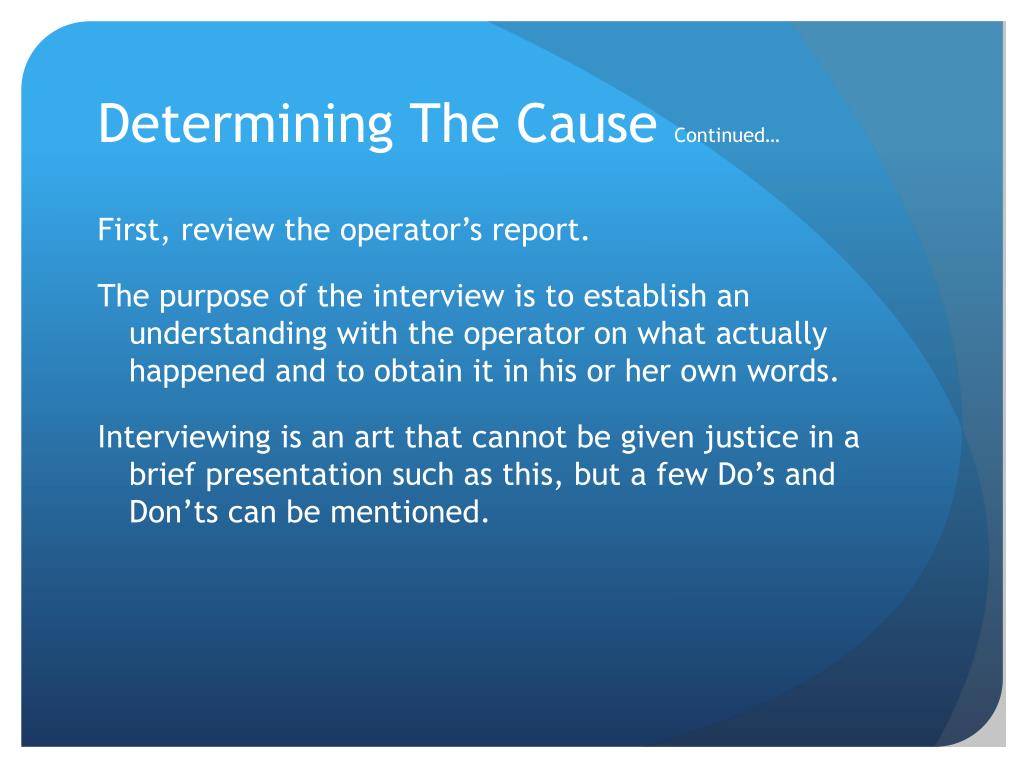 Determining The Cause Continued…

First, review the operator’s report.

The purpose of the interview is to establish an understanding with the operator on what actually happened and to obtain it in his or her own words.

Interviewing is an art that cannot be given justice in a brief presentation such as this, but a few Do’s and Don’ts can be mentioned.